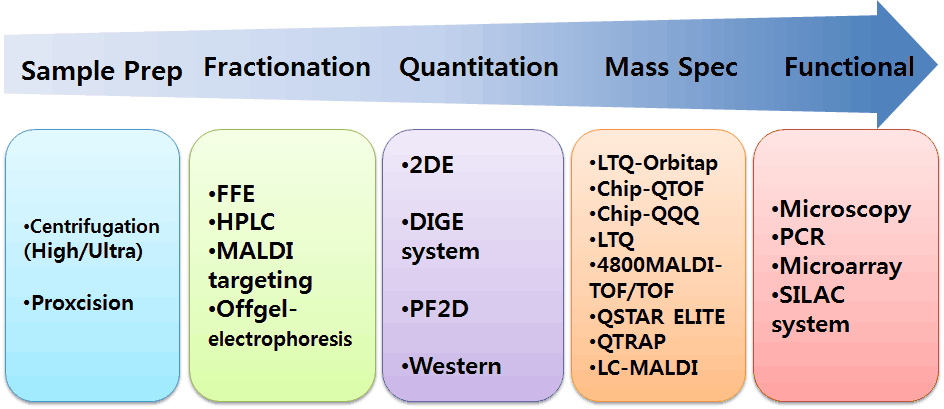 Sample Prep Fractionation Quantitation Mass Spec Functional

•Centrifugation (High/Ultra)

•Proxcision

•FFE
•HPLC
•MALDI targeting
•Offgel-electrophoresis

•2DE

•DIGE system

•PF2D

•Western

•LTQ-Orbitap
•Chip-QTOF
•Chip-QQQ
•LTQ
•4800MALDI-TOF/TOF
•QSTAR ELITE
•QTRAP
•LC-MALDI

•Microscopy
•PCR
•Microarray
•SILAC system